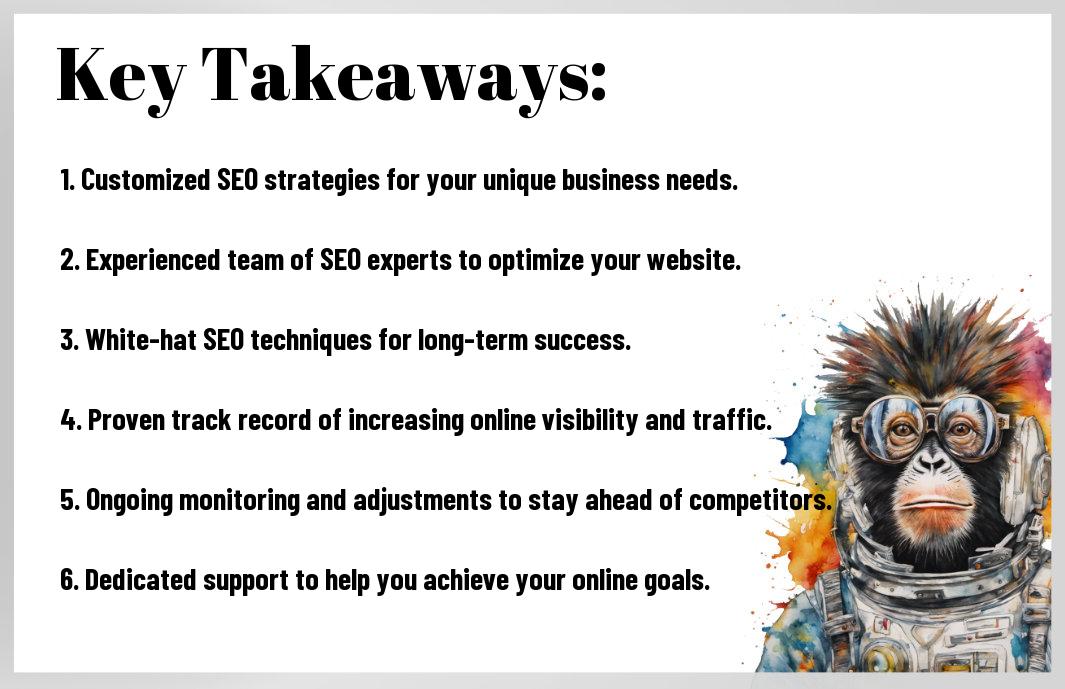 Key Takeaways:

1. Customized SEO strategies for your unique business needs.

2. Experienced team of SEO experts to optimize your website.

3. White-hat SEO techniques for long-term success.

4. Proven track record of increasing online visibility and traffic.

5. Ongoing monitoring and adjustments to stay ahead of competitors.

6. Dedicated support to help you achieve your online goals.